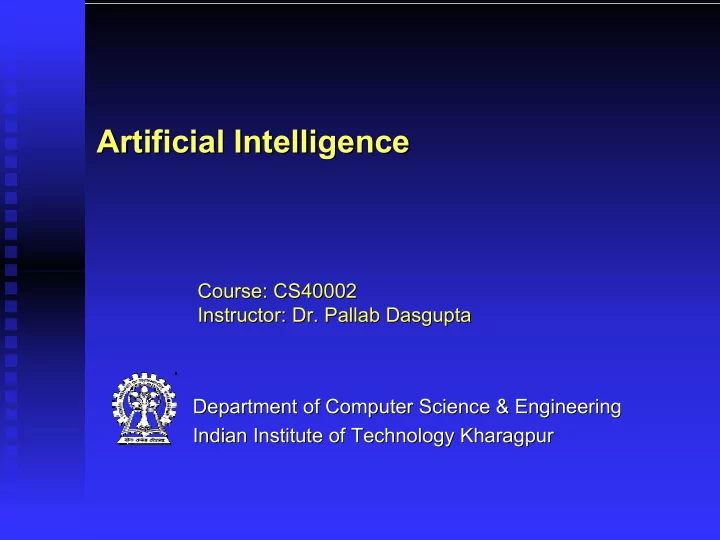 Artificial Intelligence

Course: CS40002
Instructor: Dr. Pallab Dasgupta

Department of Computer Science & Engineering
Indian Institute of Technology Kharagpur